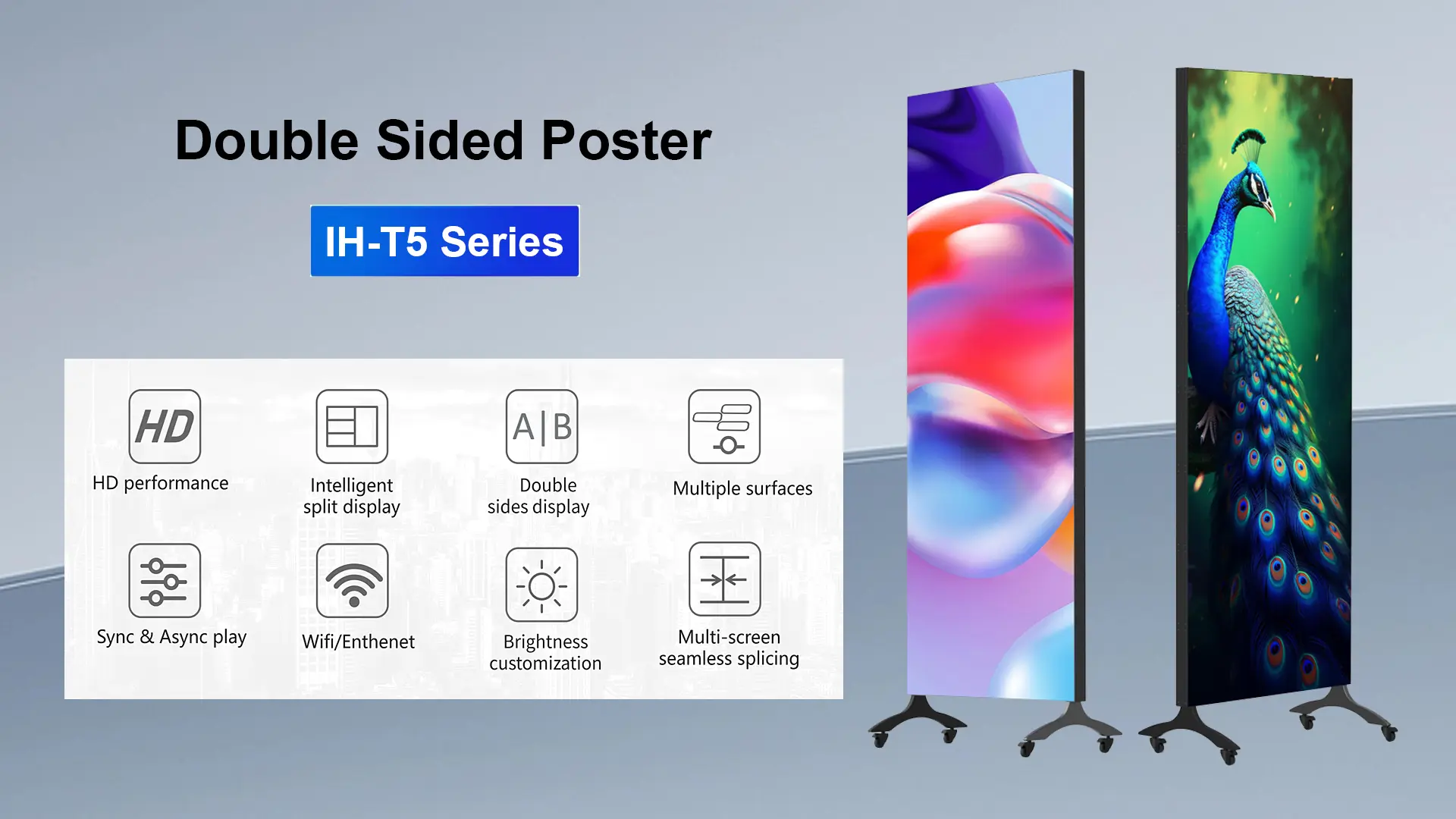 Double Sided Poster

IH-T5 Series

HD

HD performance

Intelligent split display

A|B

Double sides display

Multiple surfaces

Sync & Async play

Wifi/Enthenet

Brightness customization

Multi-screen seamless splicing